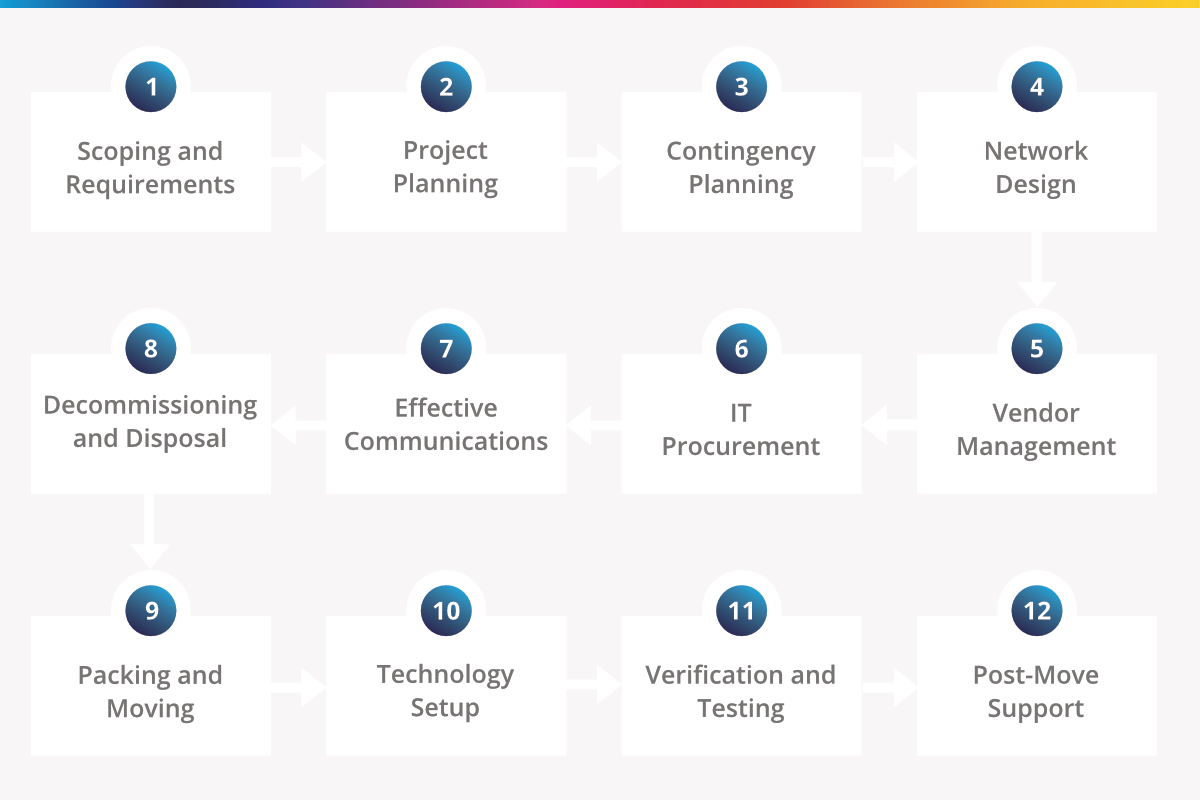 1
Scoping and Requirements

2
Project Planning

3
Contingency Planning

4
Network Design

5
Vendor Management

6
IT Procurement

7
Effective Communications

8
Decommissioning and Disposal

9
Packing and Moving

10
Technology Setup

11
Verification and Testing

12
Post-Move Support